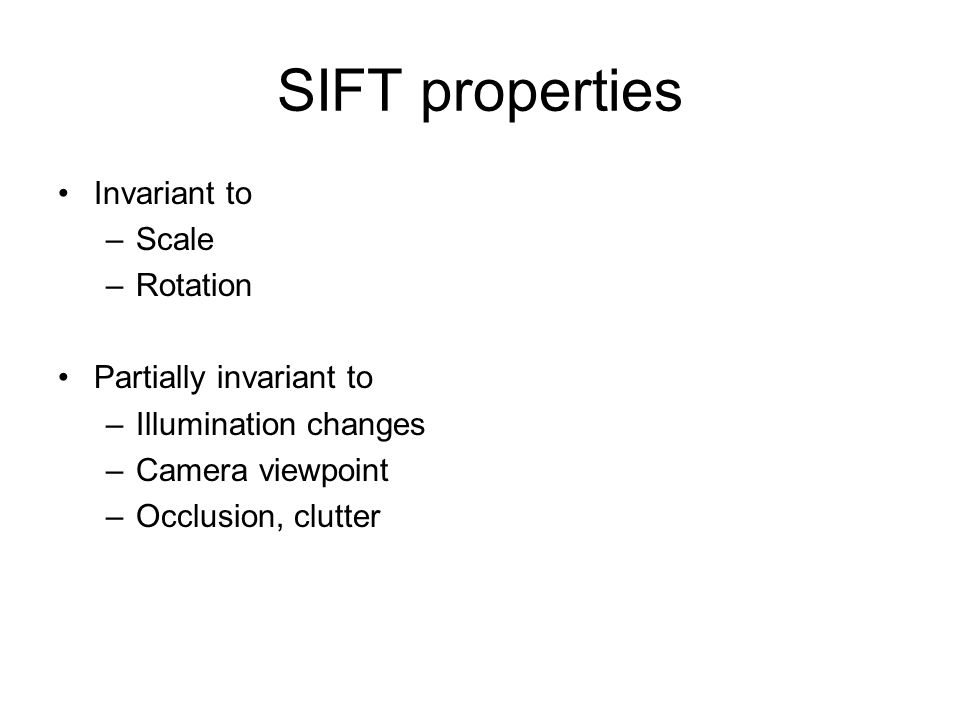 SIFT properties

• Invariant to
– Scale
– Rotation

• Partially invariant to
– Illumination changes
– Camera viewpoint
– Occlusion, clutter